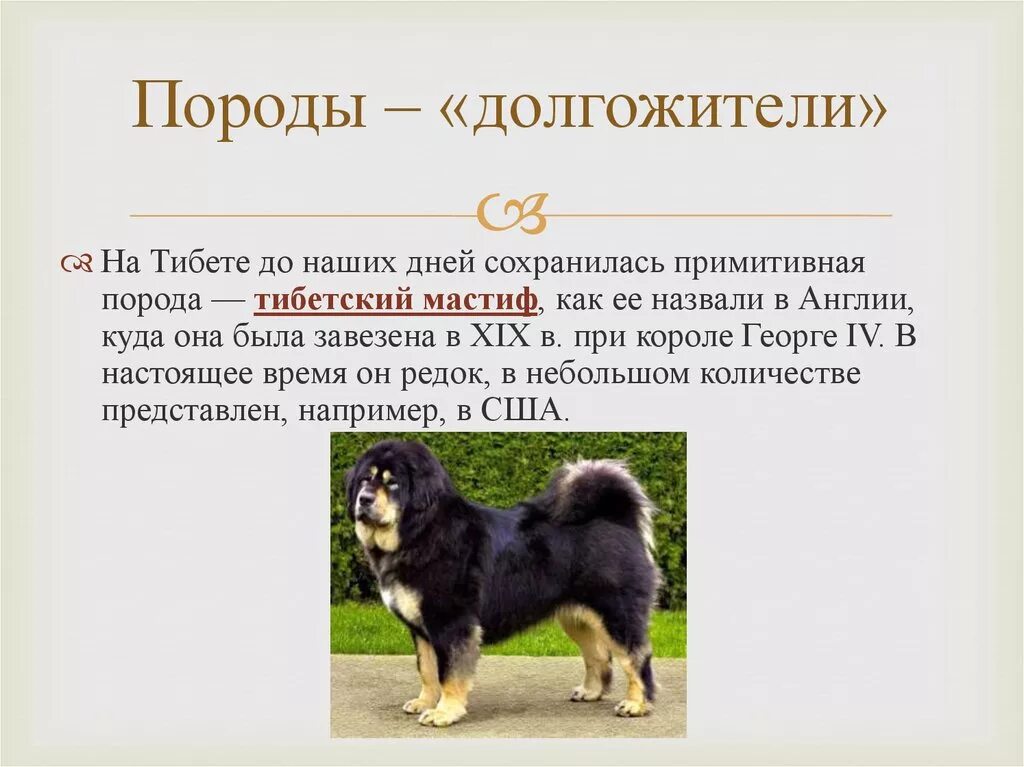 Породы – «долгожители»

На Тибете до наших дней сохранилась примитивная порода — тибетский мастиф, как ее назвали в Англии, куда она была завезена в XIX в. при короле Георге IV. В настоящее время он редок, в небольшом количестве представлен, например, в США.